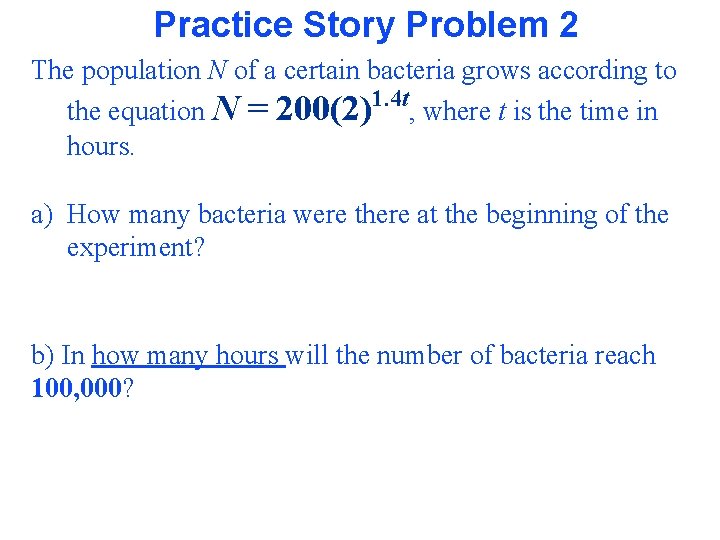 Practice Story Problem 2

The population $N$ of a certain bacteria grows according to the equation $N = 200(2)^{1.4t}$, where $t$ is the time in hours.

a) How many bacteria were there at the beginning of the experiment?

b) In how many hours will the number of bacteria reach 100,000?